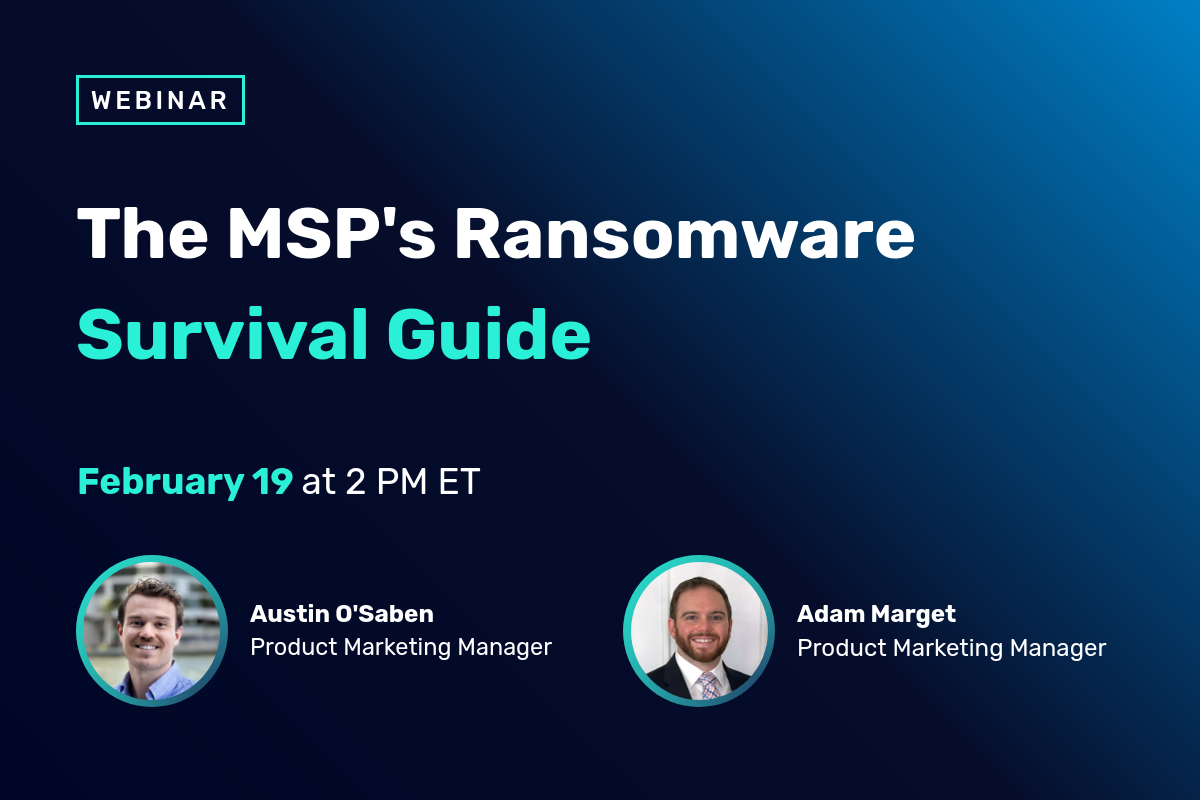 WEBINAR

The MSP's Ransomware Survival Guide

February 19 at 2 PM ET

Austin O'Saben
Product Marketing Manager

Adam Marget
Product Marketing Manager